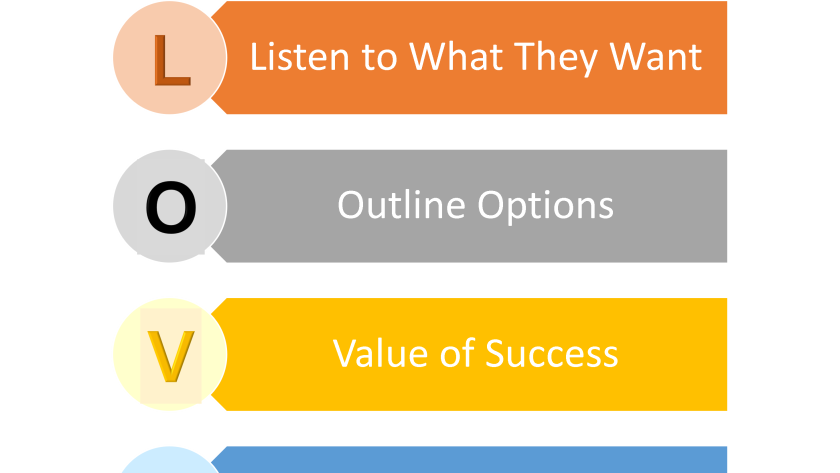 L

Listen to What They Want

O

Outline Options

V

Value of Success